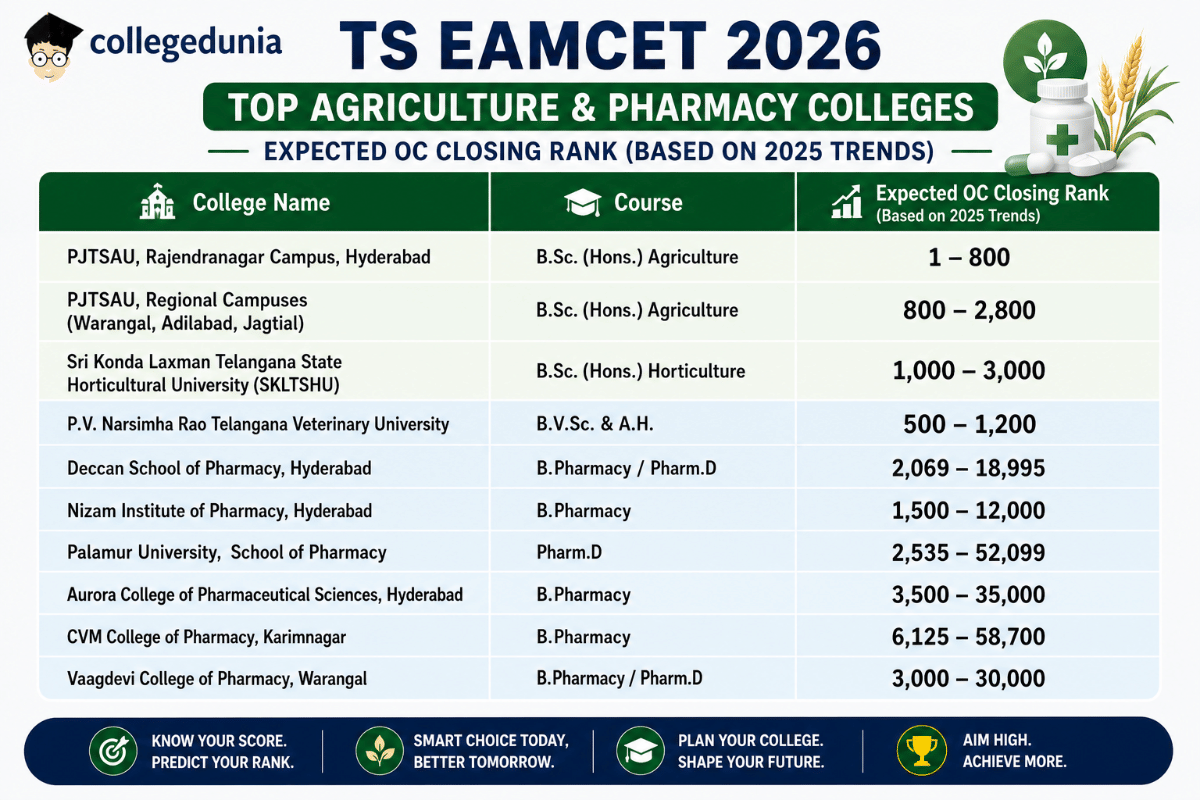 collegedunia

TS EAMCET 2026

TOP AGRICULTURE & PHARMACY COLLEGES

EXPECTED OC CLOSING RANK (BASED ON 2025 TRENDS)

| College Name | Course | Expected OC Closing Rank (Based on 2025 Trends) |
|---|---|---|
| PJTSAU, Rajendranagar Campus, Hyderabad | B.Sc. (Hons.) Agriculture | 1 – 800 |
| PJTSAU, Regional Campuses (Warangal, Adilabad, Jagtial) | B.Sc. (Hons.) Agriculture | 800 – 2,800 |
| Sri Konda Laxman Telangana State Horticultural University (SKLTSHU) | B.Sc. (Hons.) Horticulture | 1,000 – 3,000 |
| P.V. Narsimha Rao Telangana Veterinary University | B.V.Sc. & A.H. | 500 – 1,200 |
| Deccan School of Pharmacy, Hyderabad | B.Pharmacy / Pharm.D | 2,069 – 18,995 |
| Nizam Institute of Pharmacy, Hyderabad | B.Pharmacy | 1,500 – 12,000 |
| Palamur University, School of Pharmacy | Pharm.D | 2,535 – 52,099 |
| Aurora College of Pharmaceutical Sciences, Hyderabad | B.Pharmacy | 3,500 – 35,000 |
| CVM College of Pharmacy, Karimnagar | B.Pharmacy | 6,125 – 58,700 |
| Vaagdevi College of Pharmacy, Warangal | B.Pharmacy / Pharm.D | 3,000 – 30,000 |

KNOW YOUR SCORE. PREDICT YOUR RANK.

SMART CHOICE TODAY, BETTER TOMORROW.

PLAN YOUR COLLEGE. SHAPE YOUR FUTURE.

AIM HIGH. ACHIEVE MORE.